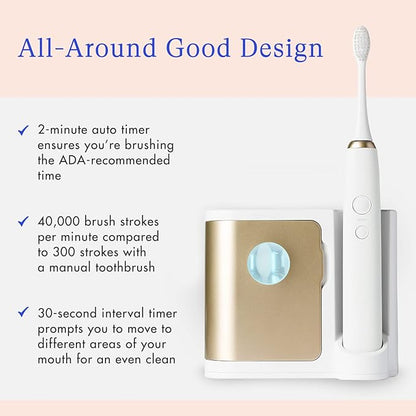 All-Around Good Design

✓ 2-minute auto timer ensures you're brushing the ADA-recommended time

✓ 40,000 brush strokes per minute compared to 300 strokes with a manual toothbrush

✓ 30-second interval timer prompts you to move to different areas of your mouth for an even clean